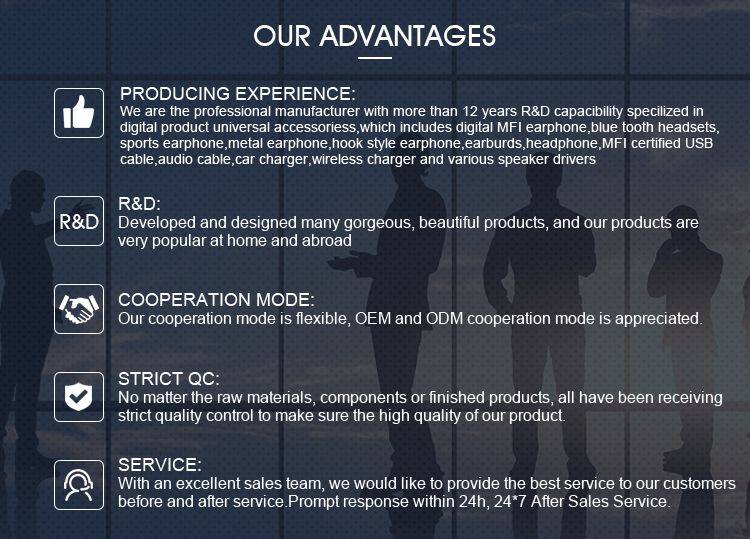 OUR ADVANTAGES

PRODUCING EXPERIENCE:
We are the professional manufacturer with more than 12 years R&D capacibility specilized in digital product universal accessoriess,which includes digital MFI earphone,blue tooth headsets, sports earphone,metal earphone,hook style earphone,earburds,headphone,MFI certified USB cable,audio cable,car charger,wireless charger and various speaker drivers

R&D

R&D:
Developed and designed many gorgeous, beautiful products, and our products are very popular at home and abroad

COOPERATION MODE:
Our cooperation mode is flexible, OEM and ODM cooperation mode is appreciated.

STRICT QC:
No matter the raw materials, components or finished products, all have been receiving strict quality control to make sure the high quality of our product.

SERVICE:
With an excellent sales team, we would like to provide the best service to our customers before and after service.Prompt response within 24h, 24*7 After Sales Service.